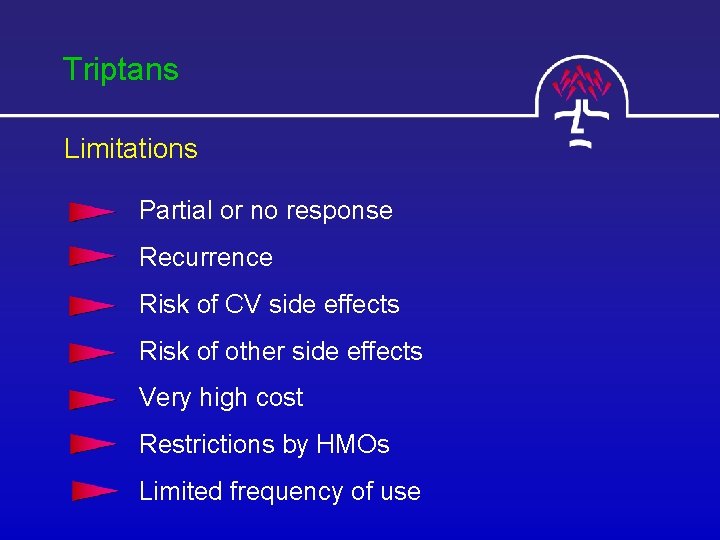 Triptans

Limitations

Partial or no response

Recurrence

Risk of CV side effects

Risk of other side effects

Very high cost

Restrictions by HMOs

Limited frequency of use